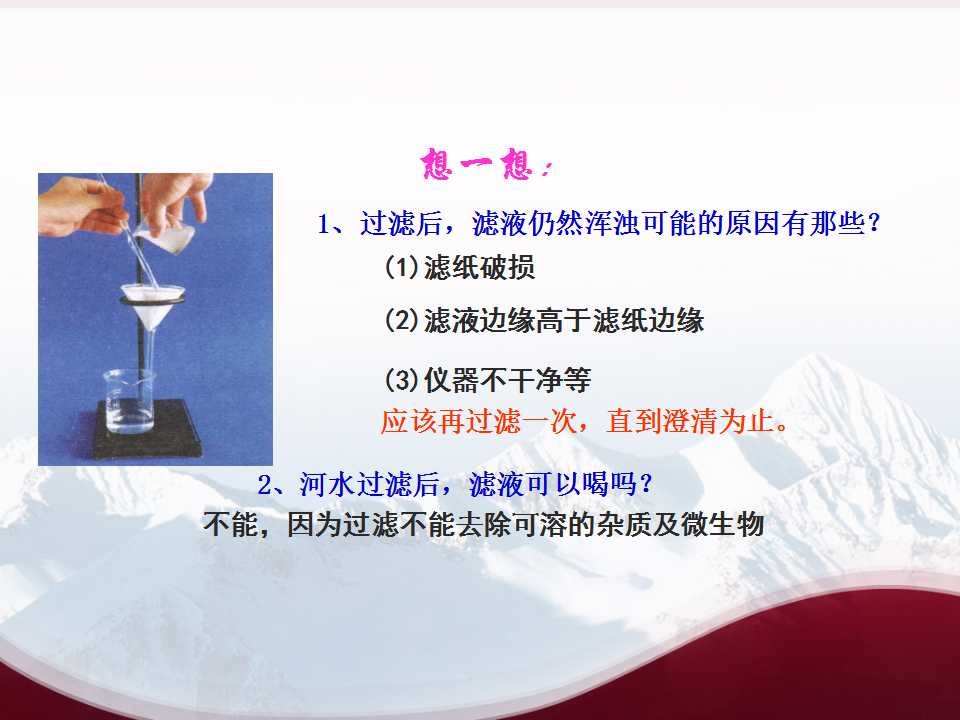 想一想：

1、过滤后，滤液仍然浑浊可能的原因有那些？

(1)滤纸破损

(2)滤液边缘高于滤纸边缘

(3)仪器不干净等

应该再过滤一次，直到澄清为止。

2、河水过滤后，滤液可以喝吗？

不能，因为过滤不能去除可溶的杂质及微生物